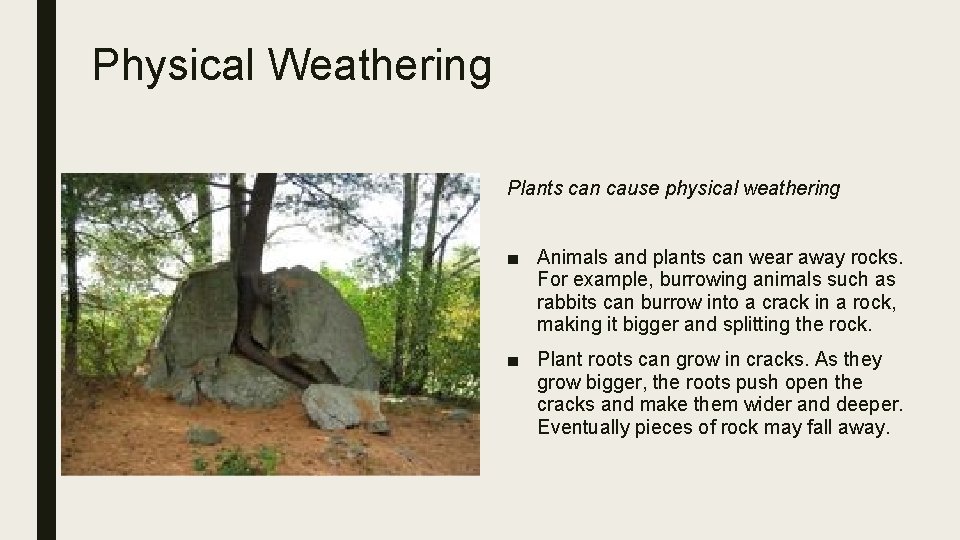 Physical Weathering

Plants can cause physical weathering

■ Animals and plants can wear away rocks. For example, burrowing animals such as rabbits can burrow into a crack in a rock, making it bigger and splitting the rock.

■ Plant roots can grow in cracks. As they grow bigger, the roots push open the cracks and make them wider and deeper. Eventually pieces of rock may fall away.